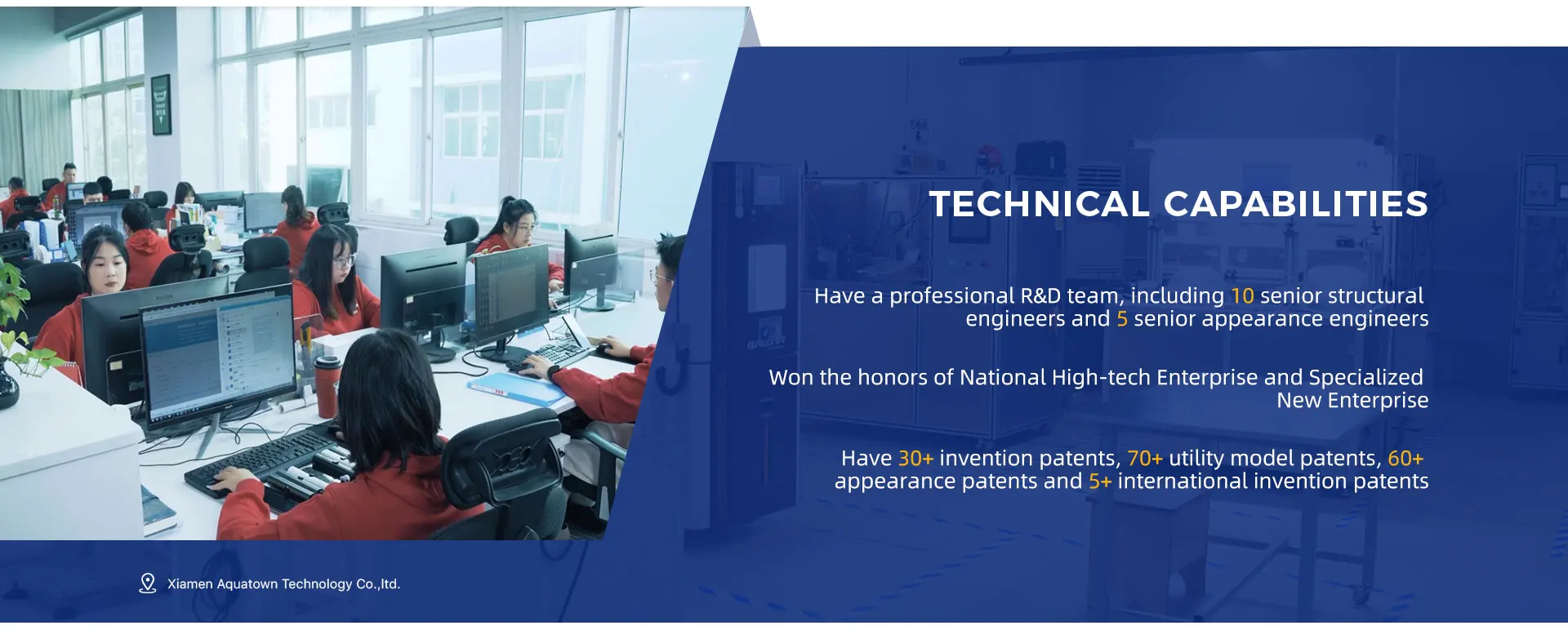 TECHNICAL CAPABILITIES

Have a professional R&D team, including 10 senior structural engineers and 5 senior appearance engineers

Won the honors of National High-tech Enterprise and Specialized New Enterprise

Have 30+ invention patents, 70+ utility model patents, 60+ appearance patents and 5+ international invention patents

Xiamen Aquatown Technology Co.,ltd.